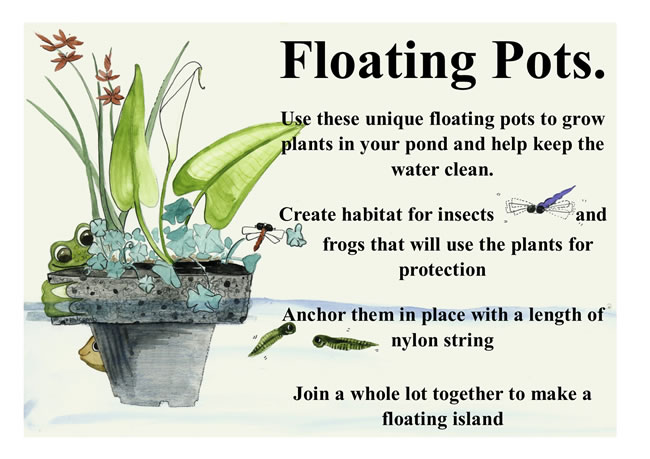 Floating Pots.

Use these unique floating pots to grow plants in your pond and help keep the water clean.

Create habitat for insects and frogs that will use the plants for protection

Anchor them in place with a length of nylon string

Join a whole lot together to make a floating island